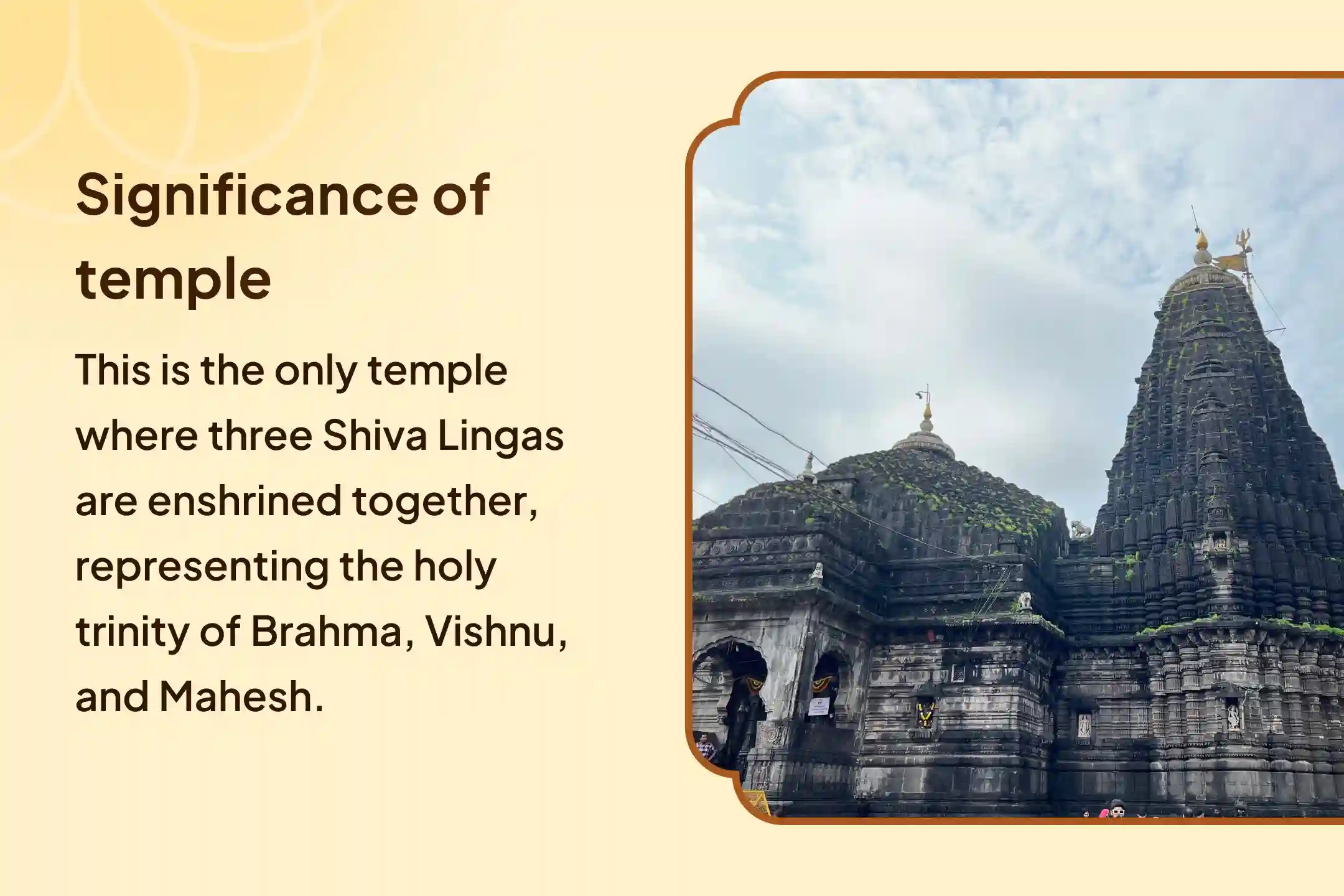 Significance of temple

This is the only temple where three Shiva Lingas are enshrined together, representing the holy trinity of Brahma, Vishnu, and Mahesh.